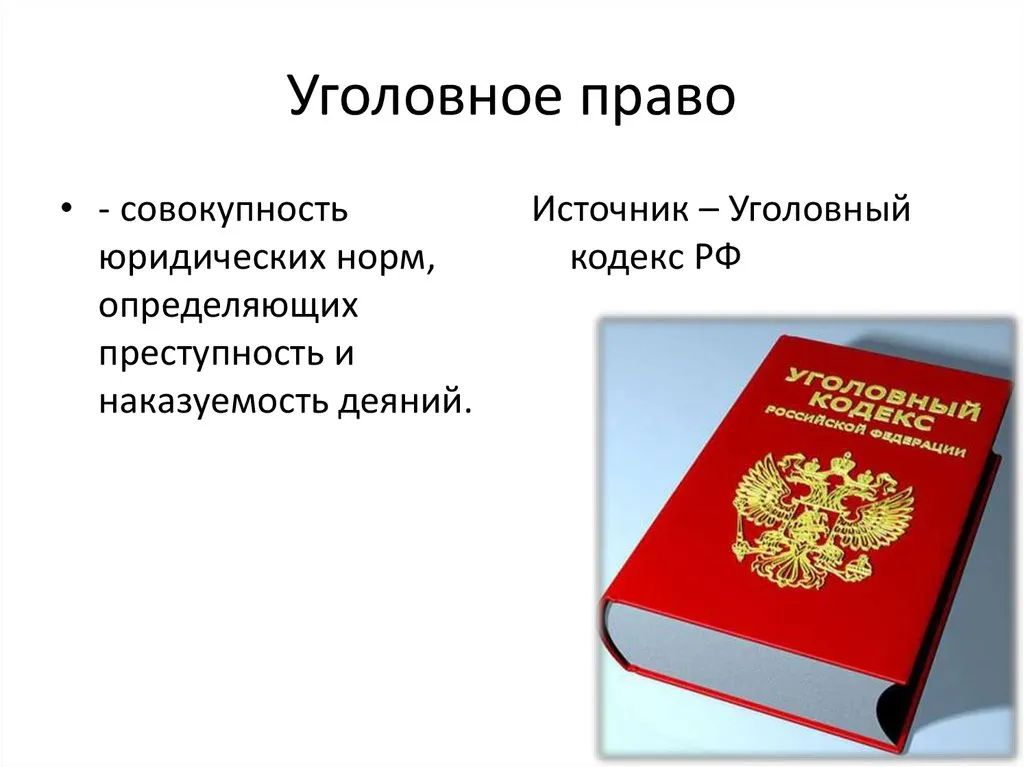 Уголовное право

• - совокупность юридических норм, определяющих преступность и наказуемость деяний.

Источник – Уголовный кодекс РФ

УГОЛОВНЫЙ КОДЕКС РОССИЙСКОЙ ФЕДЕРАЦИИ